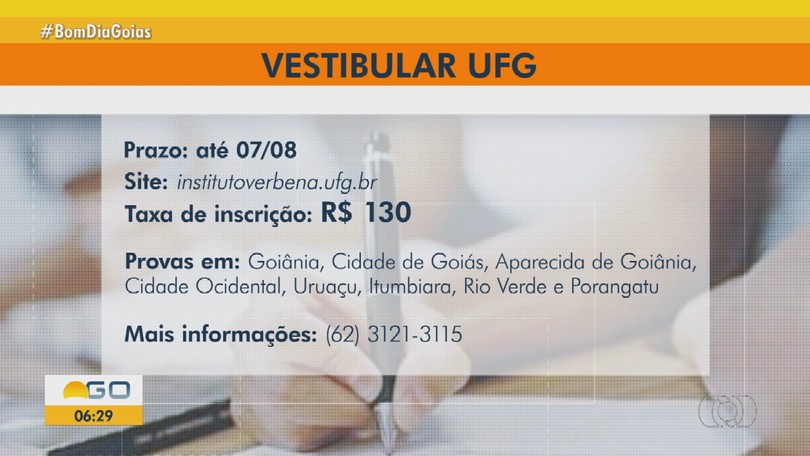 #BomDiaGoias

VESTIBULAR UFG

Prazo: até 07/08

Site: institutoverbena.ufg.br

Taxa de inscrição: R$ 130

Provas em: Goiânia, Cidade de Goiás, Aparecida de Goiânia, Cidade Ocidental, Uruaçu, Itumbiara, Rio Verde e Porangatu

Mais informações: (62) 3121-3115

GO
06:29